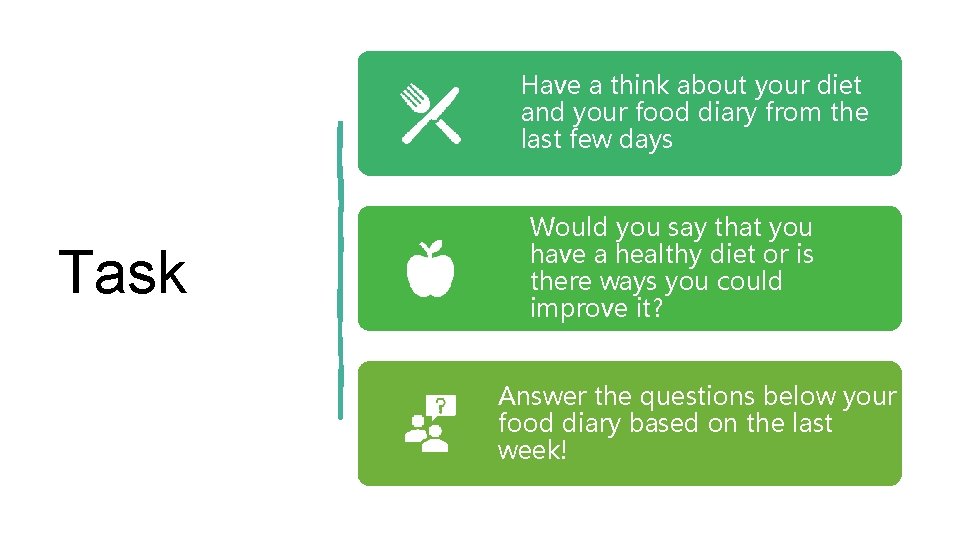 Task

Have a think about your diet and your food diary from the last few days

Would you say that you have a healthy diet or is there ways you could improve it?

Answer the questions below your food diary based on the last week!